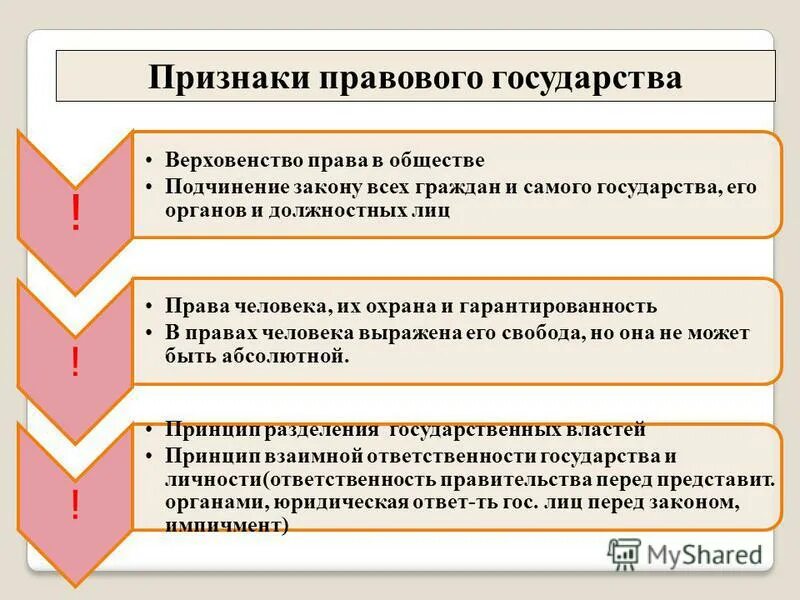 Признаки правового государства

!

• Верховенство права в обществе
• Подчинение закону всех граждан и самого государства, его органов и должностных лиц

!

• Права человека, их охрана и гарантированность
• В правах человека выражена его свобода, но она не может быть абсолютной.

!

• Принцип разделения государственных властей
• Принцип взаимной ответственности государства и личности(ответственность правительства перед представит. органами, юридическая ответ-ть гос. лиц перед законом, импичмент)

MyShared